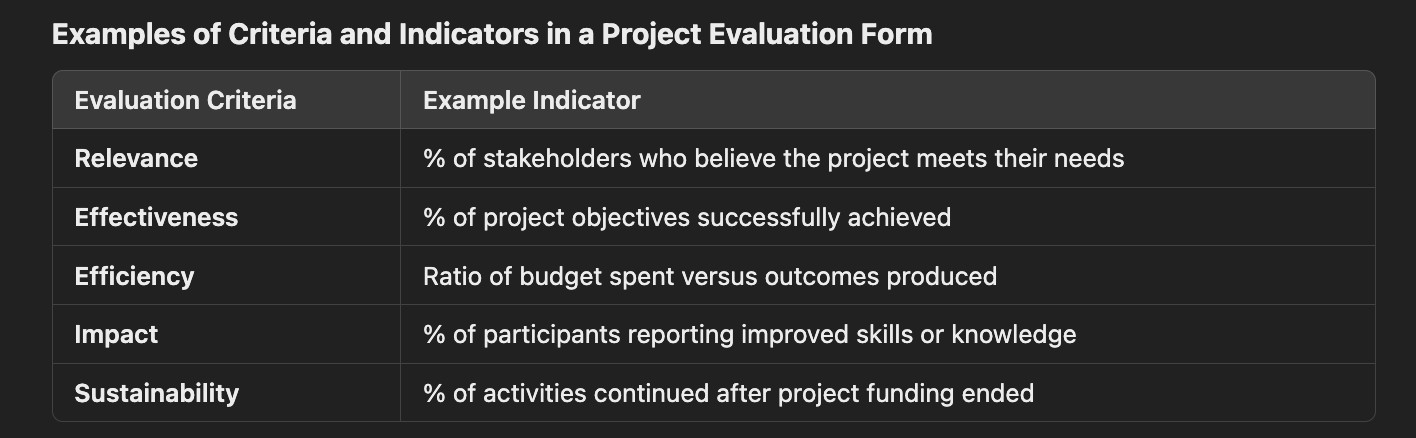 Examples of Criteria and Indicators in a Project Evaluation Form

| Evaluation Criteria | Example Indicator |
|---|---|
| Relevance | % of stakeholders who believe the project meets their needs |
| Effectiveness | % of project objectives successfully achieved |
| Efficiency | Ratio of budget spent versus outcomes produced |
| Impact | % of participants reporting improved skills or knowledge |
| Sustainability | % of activities continued after project funding ended |